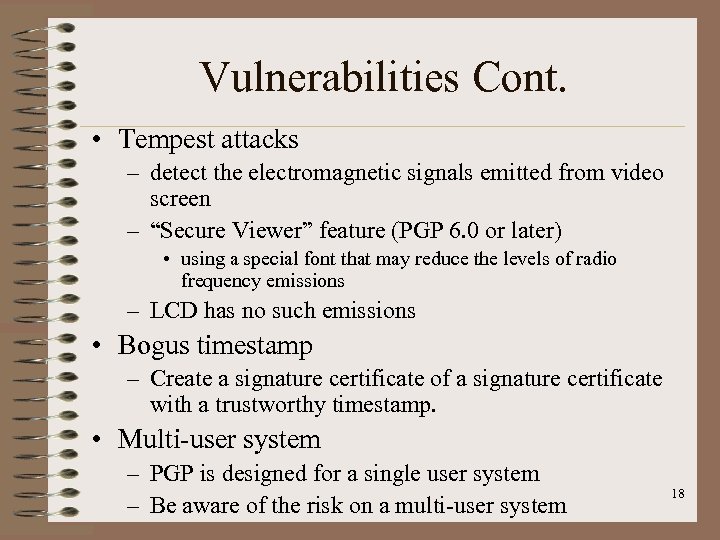 Vulnerabilities Cont.

• Tempest attacks
– detect the electromagnetic signals emitted from video screen
– “Secure Viewer” feature (PGP 6.0 or later)
• using a special font that may reduce the levels of radio frequency emissions
– LCD has no such emissions
• Bogus timestamp
– Create a signature certificate of a signature certificate with a trustworthy timestamp.
• Multi-user system
– PGP is designed for a single user system
– Be aware of the risk on a multi-user system

18